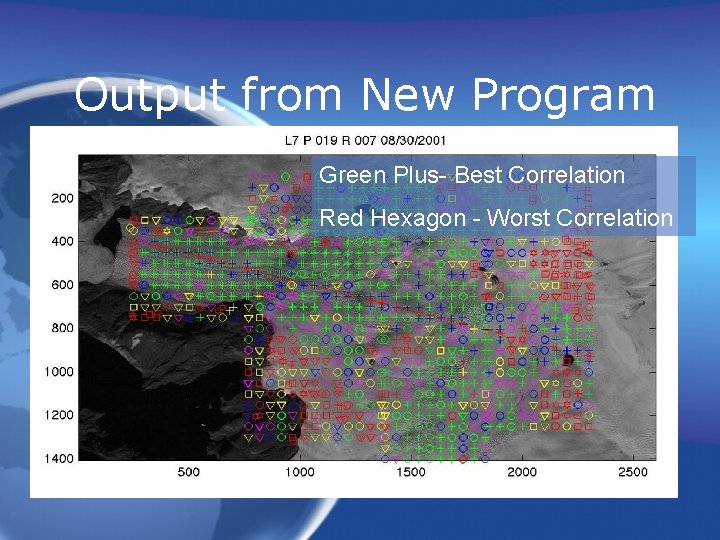 Output from New Program

L7 P 019 R 007 08/30/2001

Green Plus- Best Correlation

Red Hexagon - Worst Correlation

200
400
600
800
1000
1200
1400

500
1000
1500
2000
2500